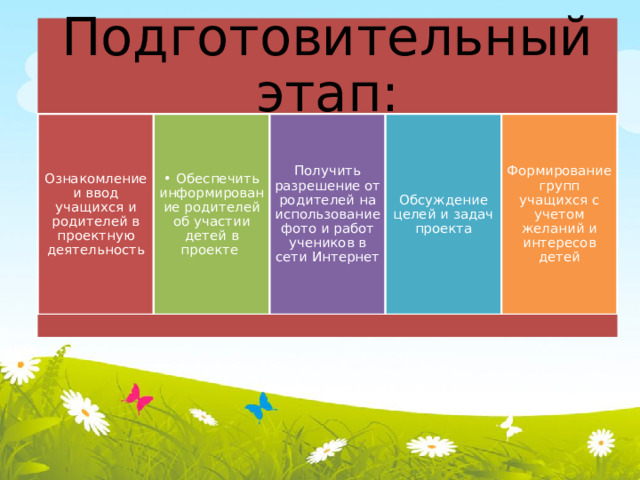 Подготовительный этап:

Ознакомление и ввод учащихся и родителей в проектную деятельность

• Обеспечить информирование родителей об участии детей в проекте

Получить разрешение от родителей на использование фото и работ учеников в сети Интернет

Обсуждение целей и задач проекта

Формирование групп учащихся с учетом желаний и интересов детей